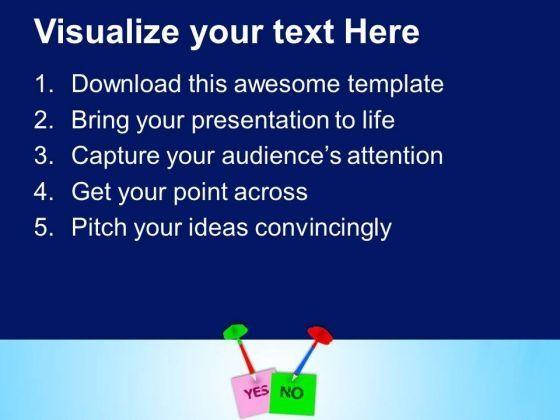 Visualize your text Here

1. Download this awesome template
2. Bring your presentation to life
3. Capture your audience's attention
4. Get your point across
5. Pitch your ideas convincingly

YES NO